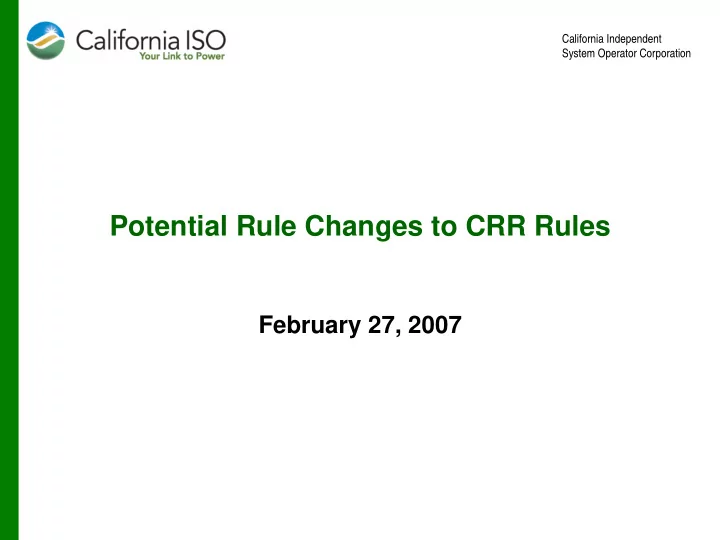 California ISO
Your Link to Power

California Independent System Operator Corporation

Potential Rule Changes to CRR Rules

February 27, 2007